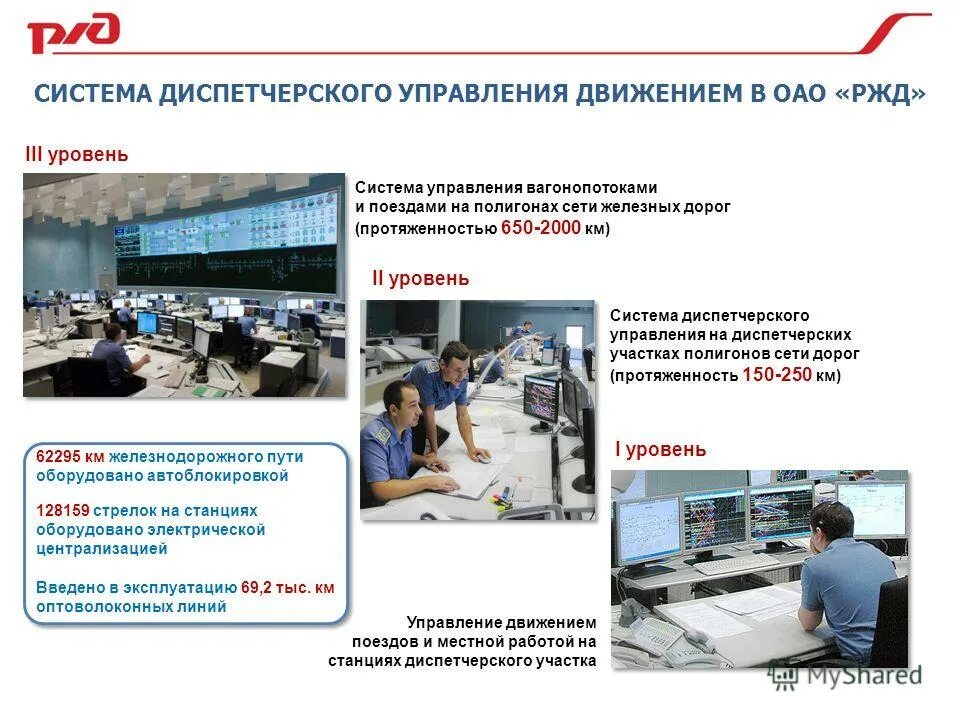 РЖД

СИСТЕМА ДИСПЕТЧЕРСКОГО УПРАВЛЕНИЯ ДВИЖЕНИЕМ В ОАО «РЖД»

III уровень

Система управления вагонопотоками и поездами на полигонах сети железных дорог (протяженностью 650-2000 км)

II уровень

Система диспетчерского управления на диспетчерских участках полигонов сети дорог (протяженность 150-250 км)

I уровень

62295 км железнодорожного пути оборудовано автоблокировкой

128159 стрелок на станциях оборудовано электрической централизацией

Введено в эксплуатацию 69,2 тыс. км оптоволоконных линий

Управление движением поездов и местной работой на станциях диспетчерского участка

MyShared